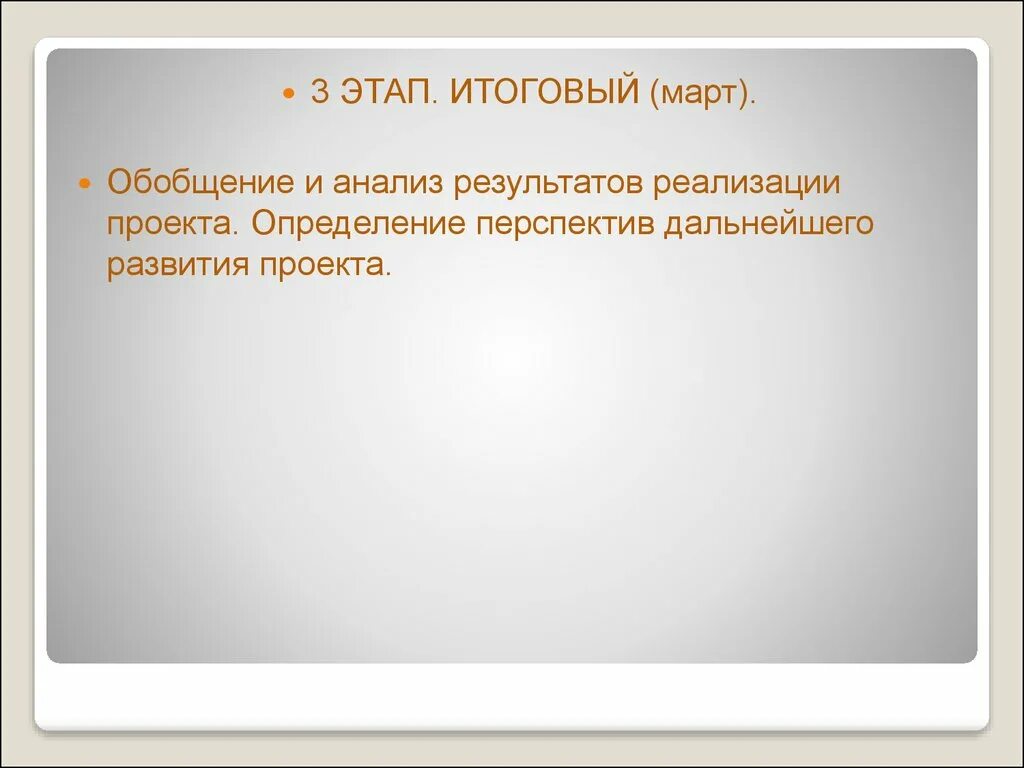 3 ЭТАП. ИТОГОВЫЙ (март).

Обобщение и анализ результатов реализации проекта. Определение перспектив дальнейшего развития проекта.